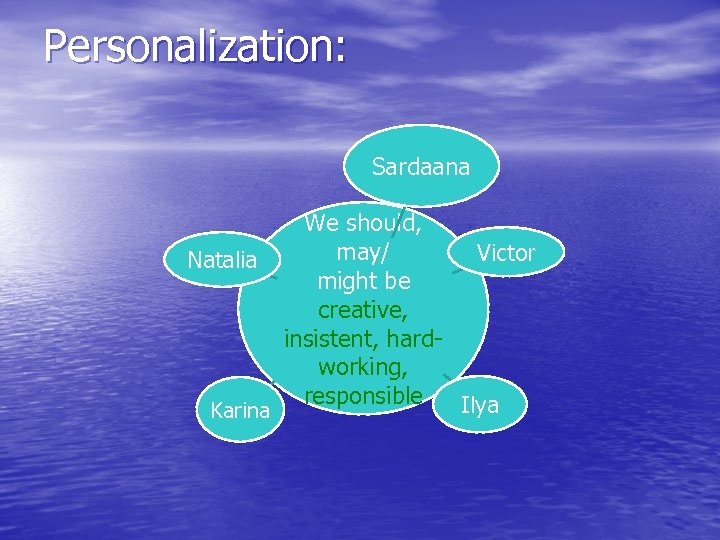 Personalization:

Sardaana

Natalia

We should, may/ might be creative, insistent, hard-working, responsible

Victor

Karina

Ilya